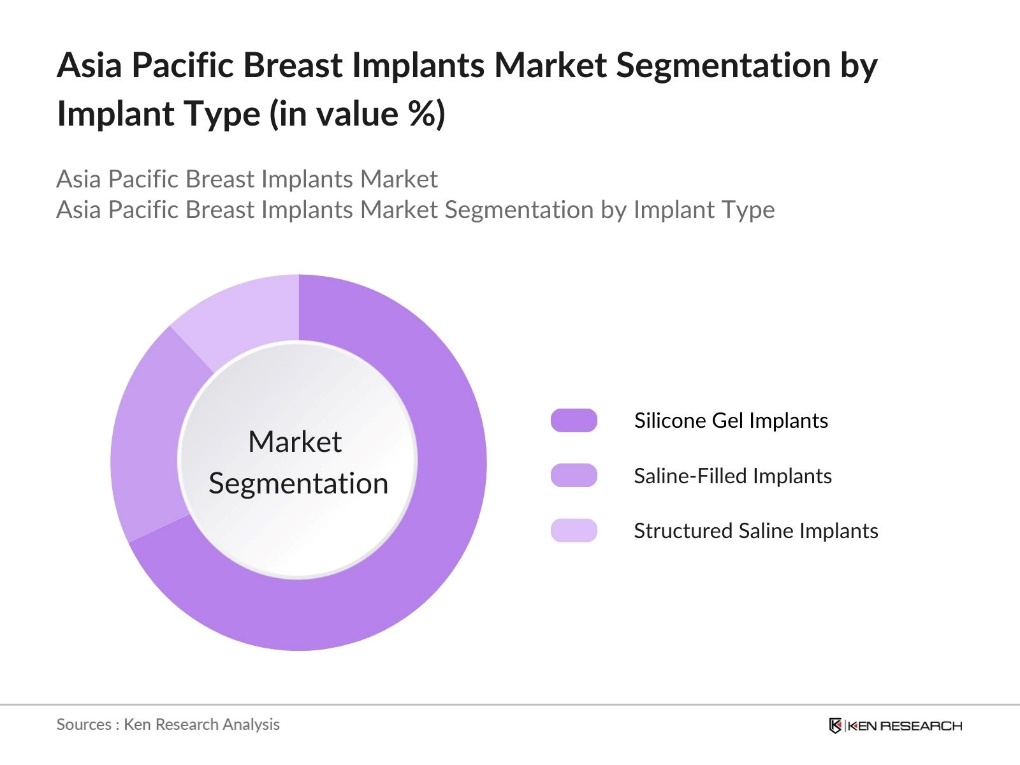 Asia Pacific Breast Implants Market Segmentation by Implant Type (in value %)

Asia Pacific Breast Implants Market
Asia Pacific Breast Implants Market Segmentation by Implant Type

Market Segmentation

Silicone Gel Implants

Saline-Filled Implants

Structured Saline Implants

Sources : Ken Research Analysis

KEN RESEARCH